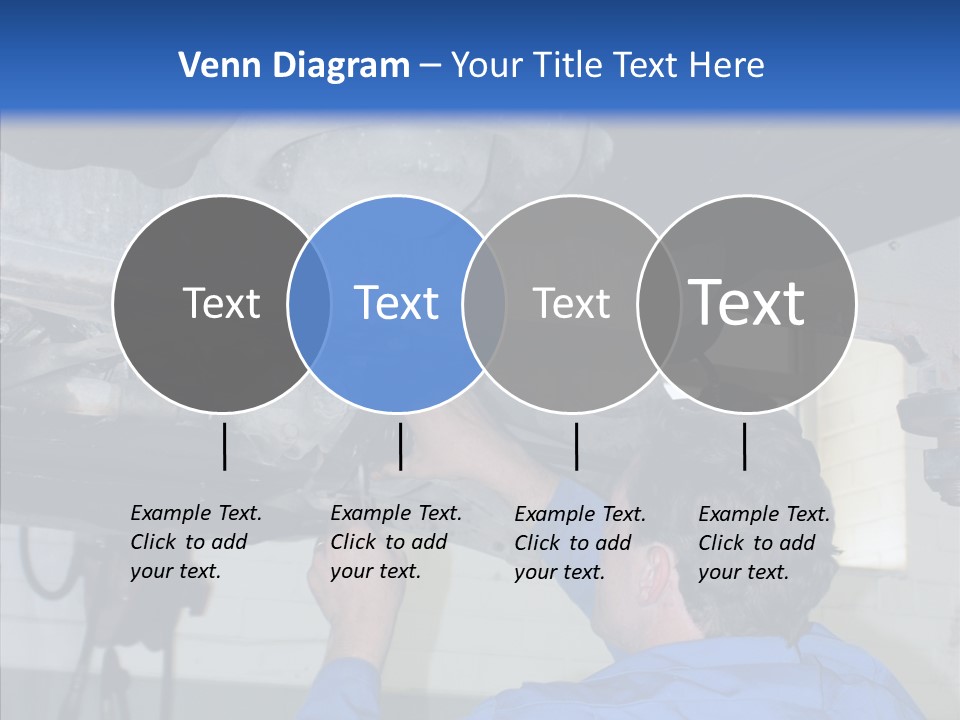 Venn Diagram – Your Title Text Here

Text

Text

Text

Text

Example Text. Click to add your text.

Example Text. Click to add your text.

Example Text. Click to add your text.

Example Text. Click to add your text.